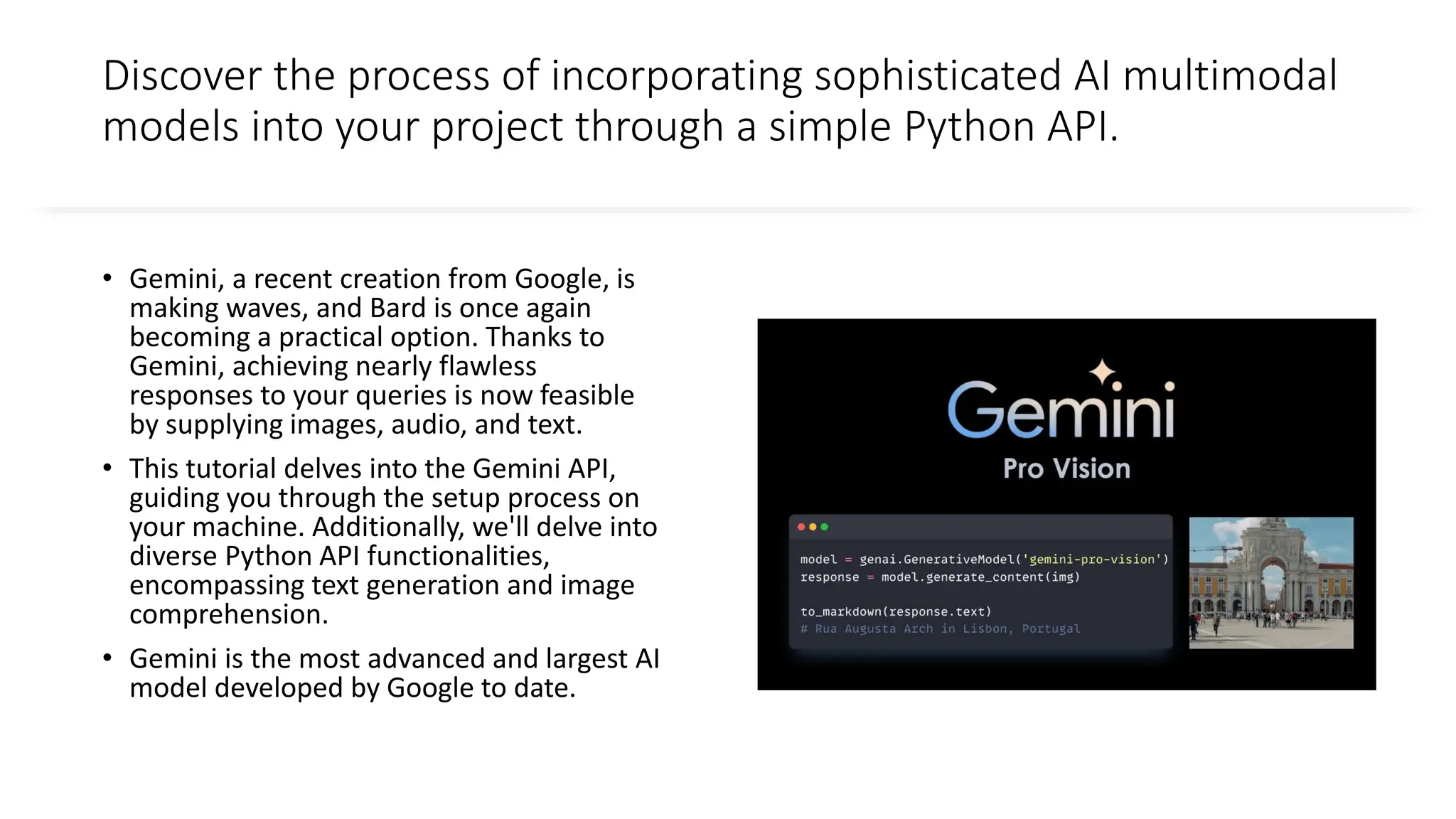 Discover the process of incorporating sophisticated AI multimodal models into your project through a simple Python API.

• Gemini, a recent creation from Google, is making waves, and Bard is once again becoming a practical option. Thanks to Gemini, achieving nearly flawless responses to your queries is now feasible by supplying images, audio, and text.

• This tutorial delves into the Gemini API, guiding you through the setup process on your machine. Additionally, we'll delve into diverse Python API functionalities, encompassing text generation and image comprehension.

• Gemini is the most advanced and largest AI model developed by Google to date.

Gemini
Pro Vision

model = genai.GenerativeModel('gemini-pro-vision')
response = model.generate_content(img)

to_markdown(response.text)
# Rua Augusta Arch in Lisbon, Portugal